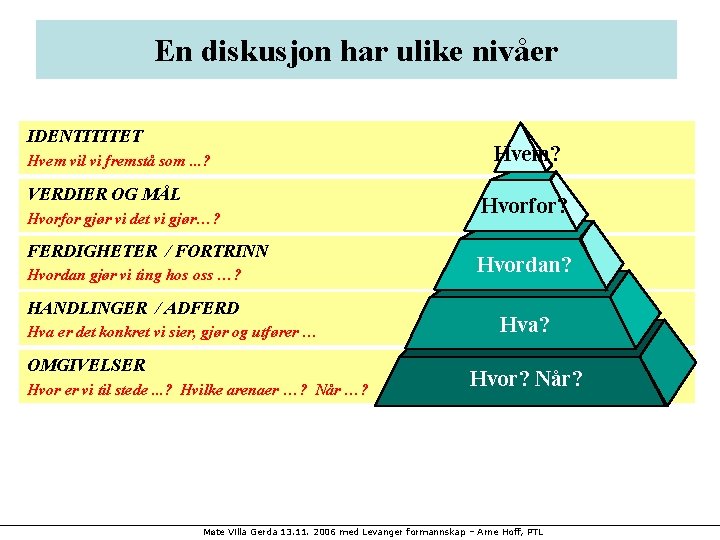 En diskusjon har ulike nivåer

IDENTITITET
Hvem vil vi fremstå som ...?

VERDIER OG MÅL
Hvorfor gjør vi det vi gjør...?

FERDIGHETER / FORTRINN
Hvordan gjør vi ting hos oss ...?

HANDLINGER / ADFERD
Hva er det konkret vi sier, gjør og utfører ...

OMGIVELSER
Hvor er vi til stede ...? Hvilke arenaer ...? Når ...?

Hvem?
Hvorfor?
Hvordan?
Hva?
Hvor? Når?

Møte Villa Gerda 13.11. 2006 med Levanger formannskap – Arne Hoff, PTL